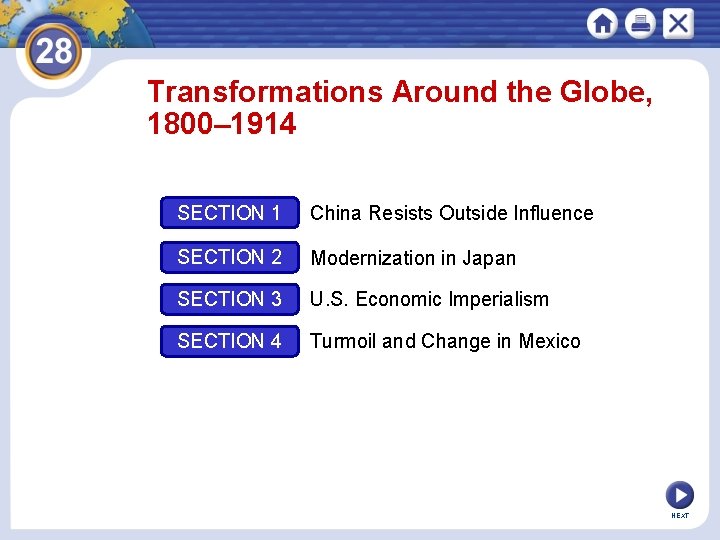 28

Transformations Around the Globe, 1800–1914

SECTION 1 China Resists Outside Influence

SECTION 2 Modernization in Japan

SECTION 3 U.S. Economic Imperialism

SECTION 4 Turmoil and Change in Mexico

NEXT